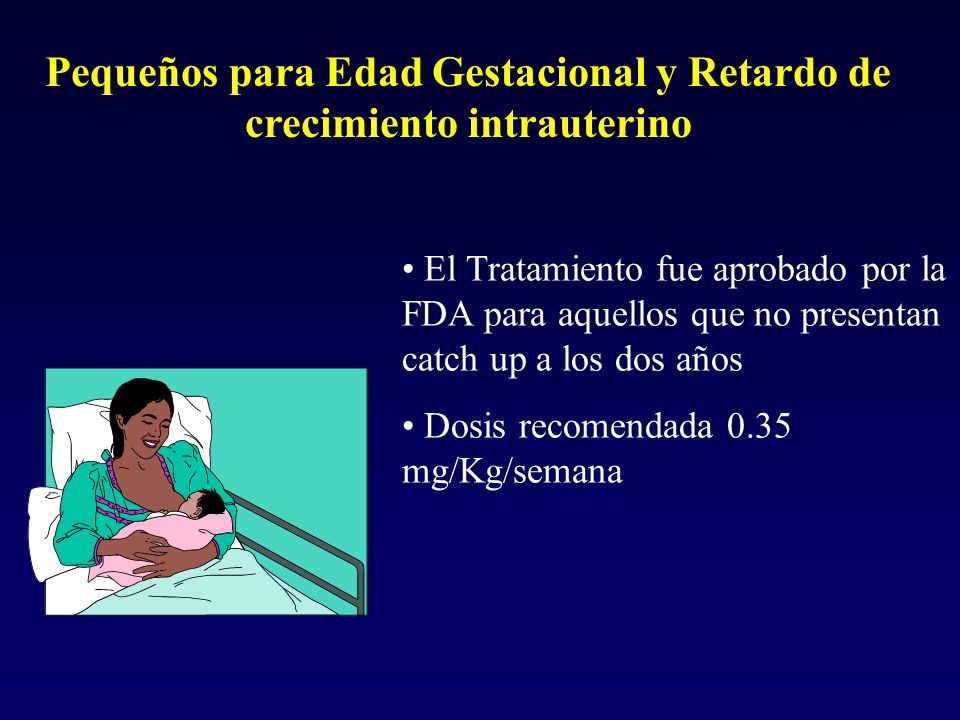 Pequeños para Edad Gestacional y Retardo de crecimiento intrauterino

• El Tratamiento fue aprobado por la FDA para aquellos que no presentan catch up a los dos años

• Dosis recomendada 0.35 mg/Kg/semana